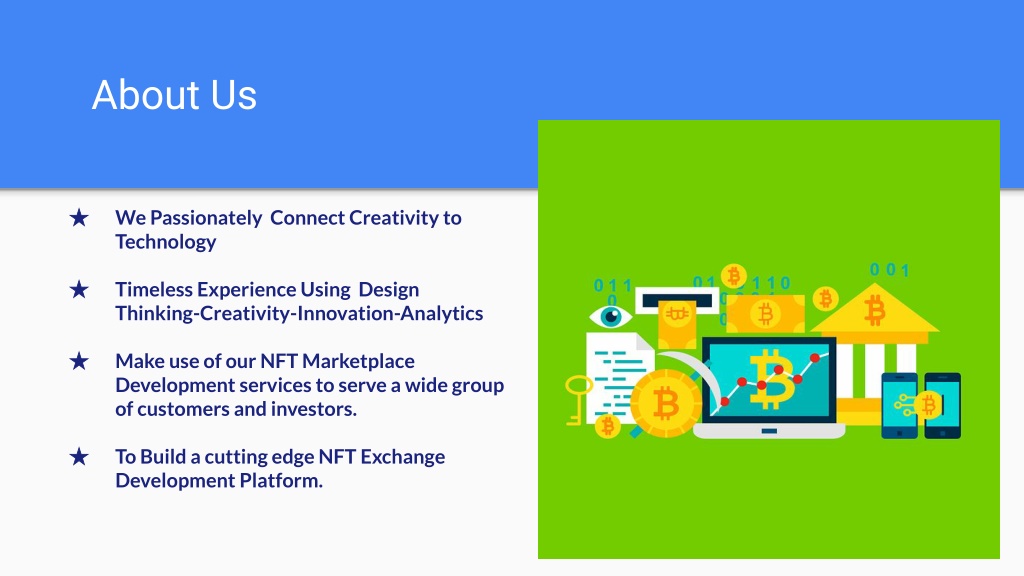 About Us

★ We Passionately Connect Creativity to Technology

★ Timeless Experience Using Design Thinking-Creativity-Innovation-Analytics

★ Make use of our NFT Marketplace Development services to serve a wide group of customers and investors.

★ To Build a cutting edge NFT Exchange Development Platform.

0 1 1 0

0 1

1 1 0

0 0 1